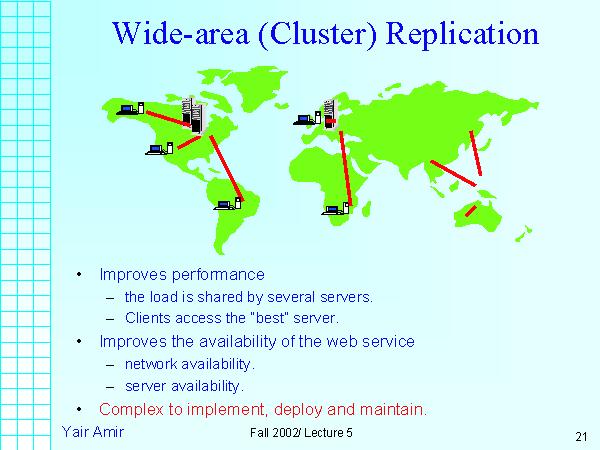 Wide-area (Cluster) Replication

• Improves performance
– the load is shared by several servers.
– Clients access the "best" server.
• Improves the availability of the web service
– network availability.
– server availability.
• Complex to implement, deploy and maintain.

Yair Amir

Fall 2002/ Lecture 5

21